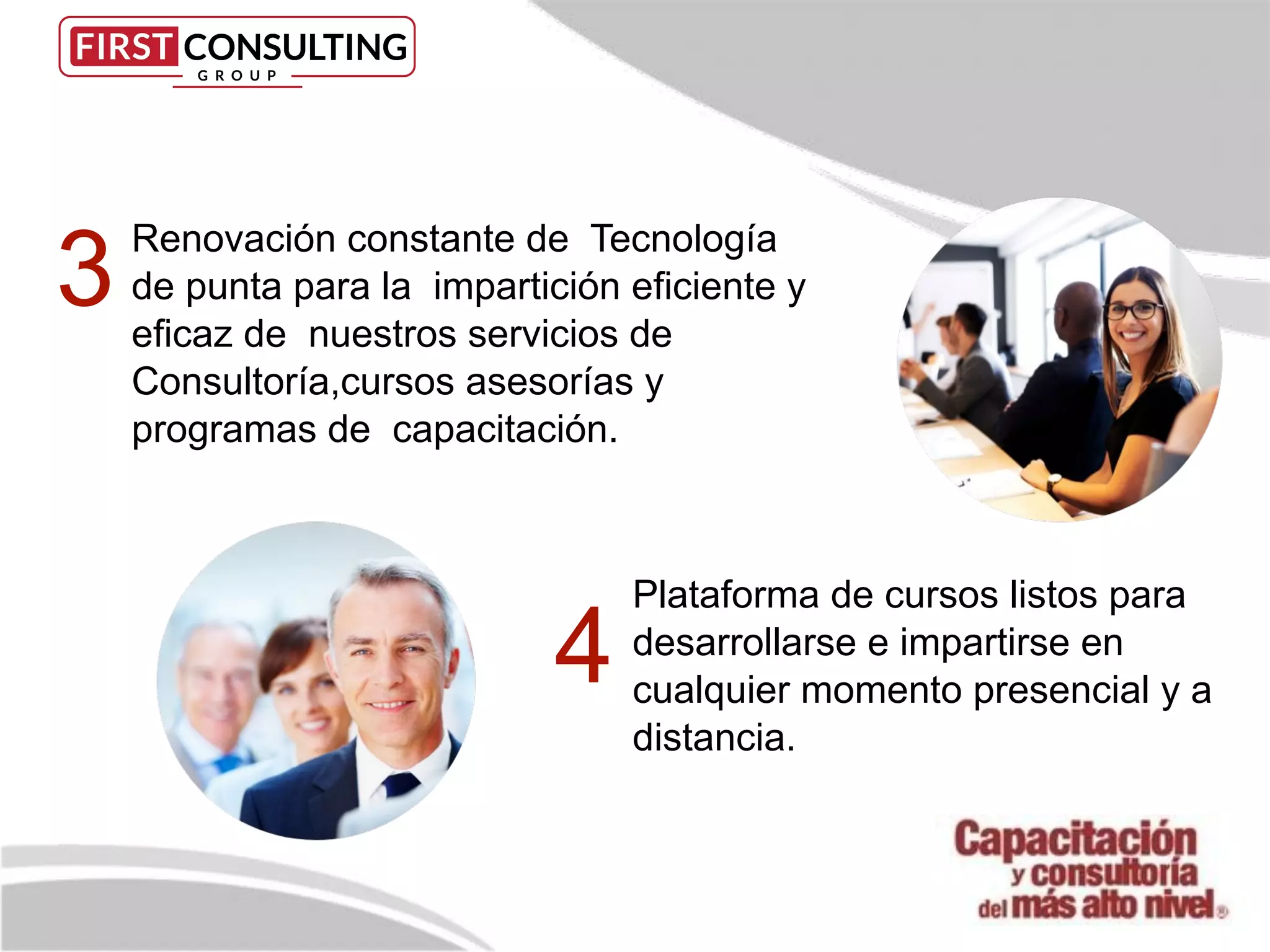 FIRST CONSULTING
GROUP

3 Renovación constante de Tecnología de punta para la impartición eficiente y eficaz de nuestros servicios de Consultoría,cursos asesorías y programas de capacitación.

4 Plataforma de cursos listos para desarrollarse e impartirse en cualquier momento presencial y a distancia.

Capacitación y consultoría del más alto nivel®